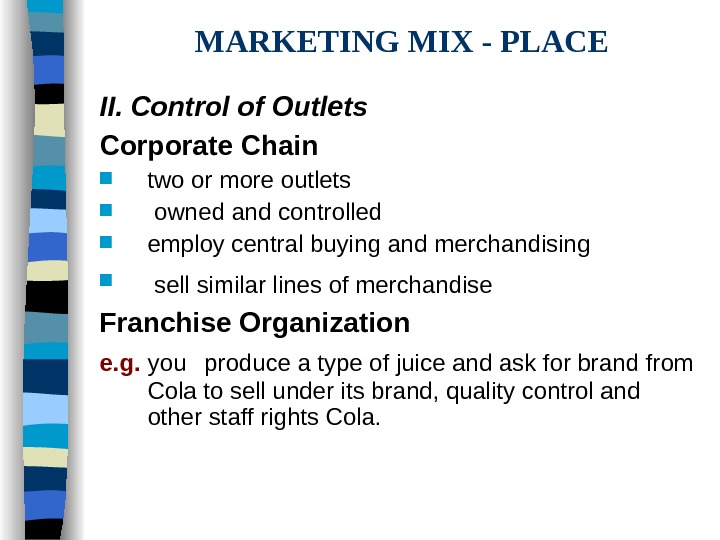 MARKETING MIX - PLACE

II. Control of Outlets

Corporate Chain

- two or more outlets
- owned and controlled
- employ central buying and merchandising
- sell similar lines of merchandise

Franchise Organization

e.g. you produce a type of juice and ask for brand from Cola to sell under its brand, quality control and other staff rights Cola.